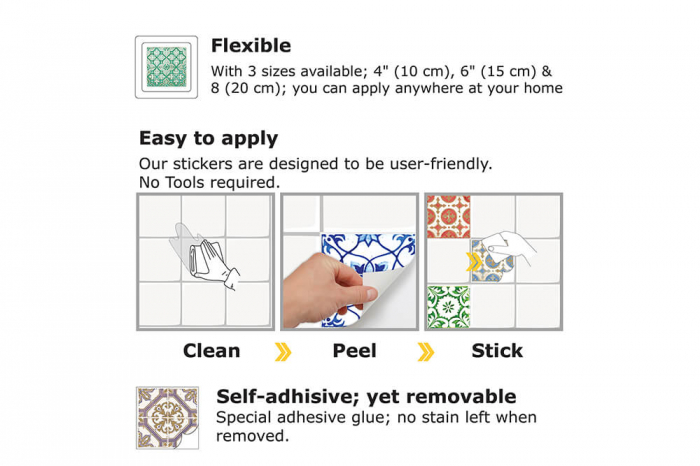 Flexible
With 3 sizes available; 4" (10 cm), 6" (15 cm) & 8 (20 cm); you can apply anywhere at your home

Easy to apply
Our stickers are designed to be user-friendly.
No Tools required.

Clean
Peel
Stick

Self-adhisive; yet removable
Special adhesive glue; no stain left when removed.